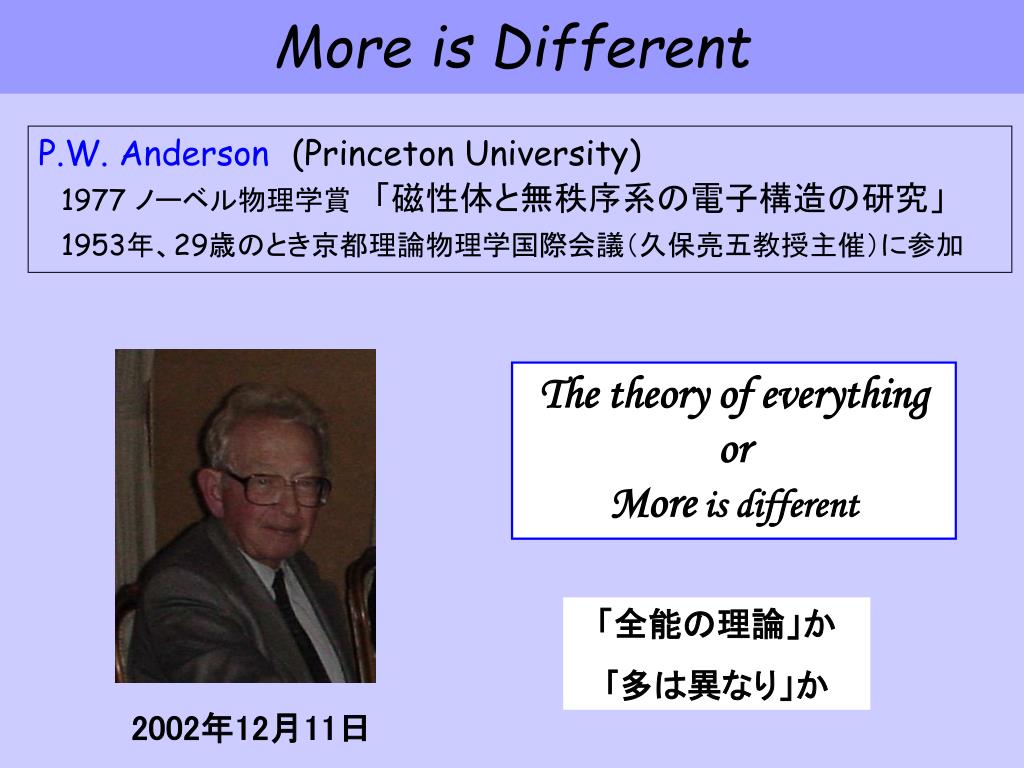 More is Different

P.W. Anderson (Princeton University)
1977 ノーベル物理学賞 「磁性体と無秩序系の電子構造の研究」
1953年、29歳のとき京都理論物理学国際会議（久保亮五教授主催）に参加

The theory of everything
or
More is different

「全能の理論」か
「多は異なり」か

2002年12月11日